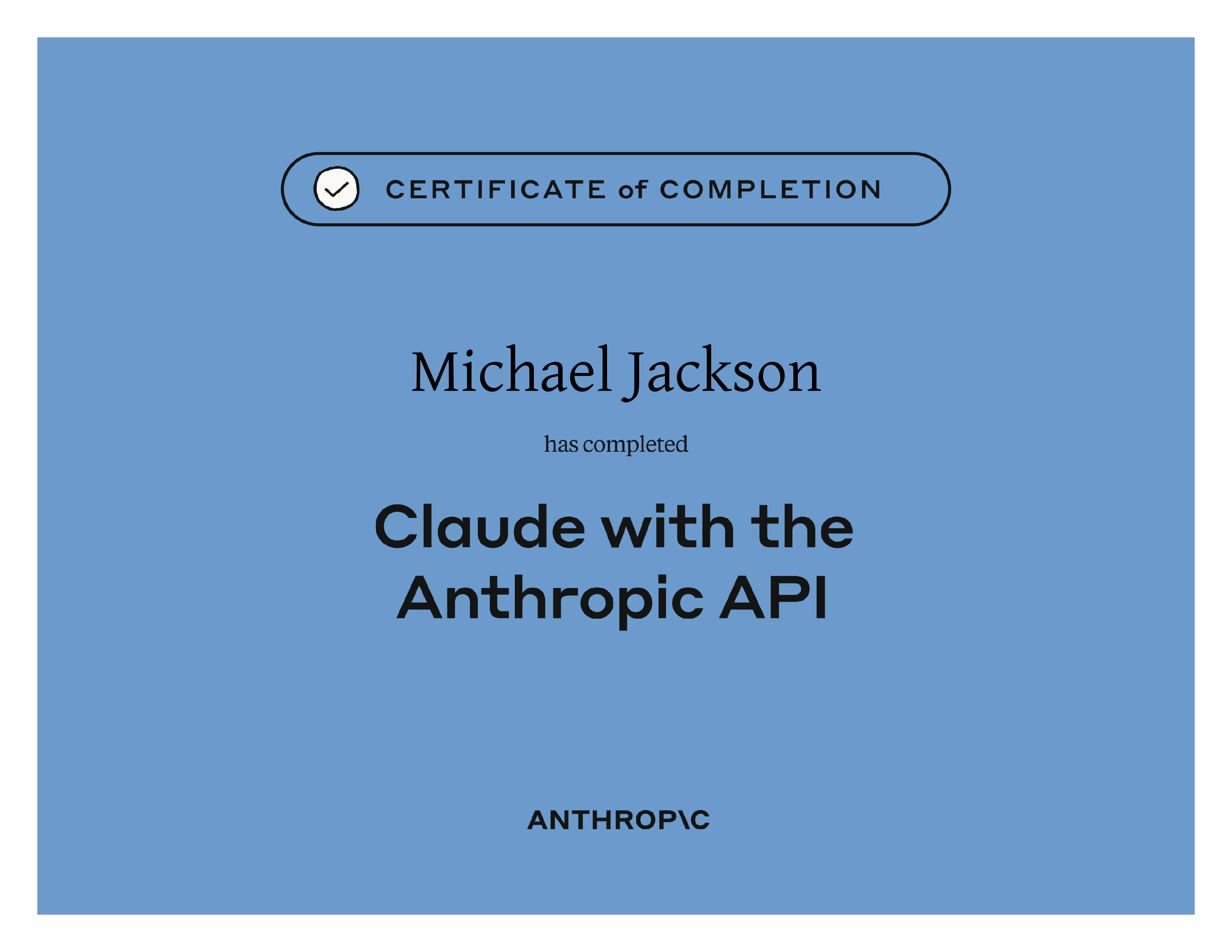 CERTIFICATE of COMPLETION

Michael Jackson

has completed

Claude with the Anthropic API

ANTHROP\C